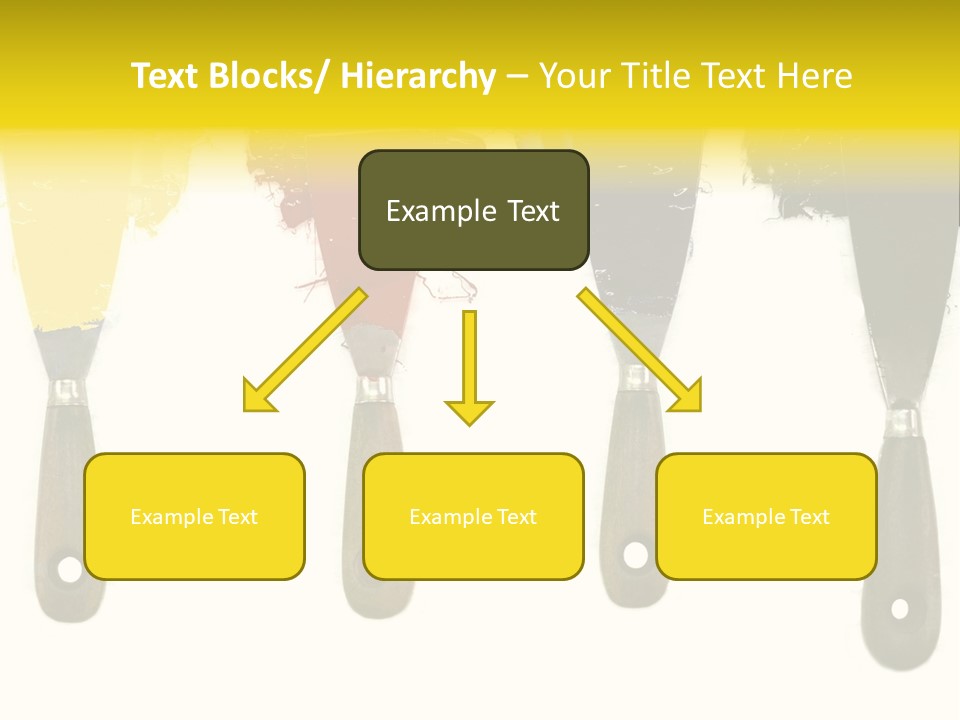 Text Blocks/ Hierarchy – Your Title Text Here

Example Text

Example Text

Example Text

Example Text